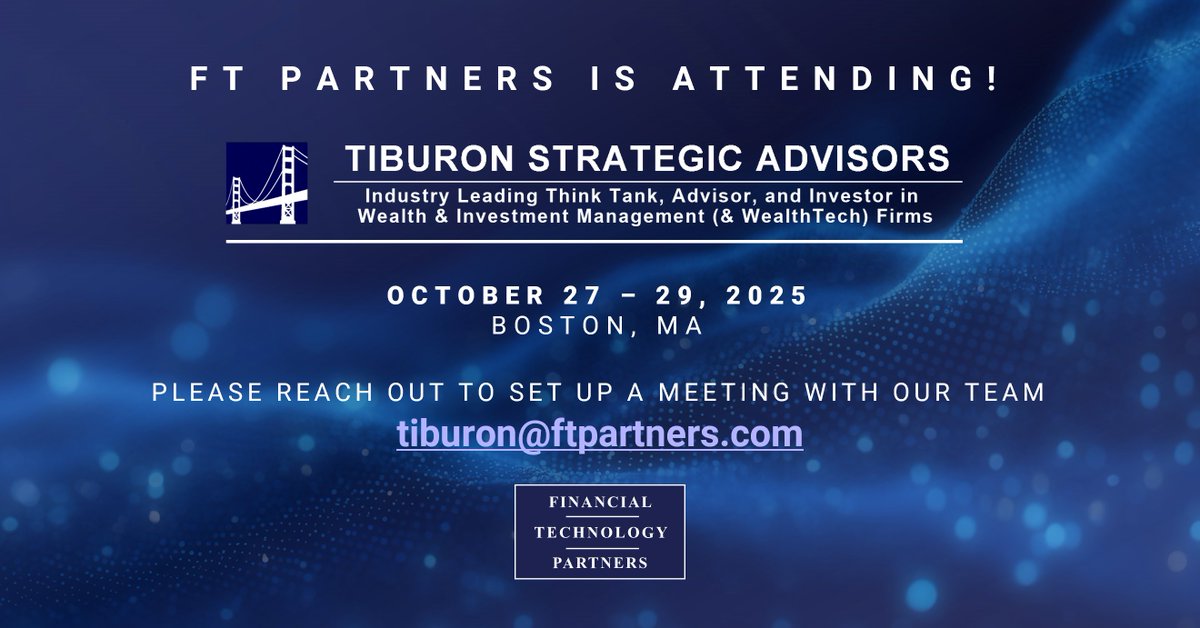 FT PARTNERS IS ATTENDING!

TIBURON STRATEGIC ADVISORS
Industry Leading Think Tank, Advisor, and Investor in Wealth & Investment Management (& WealthTech) Firms

OCTOBER 27 – 29, 2025
BOSTON, MA

PLEASE REACH OUT TO SET UP A MEETING WITH OUR TEAM
tiburon@ftpartners.com

FINANCIAL
TECHNOLOGY
PARTNERS